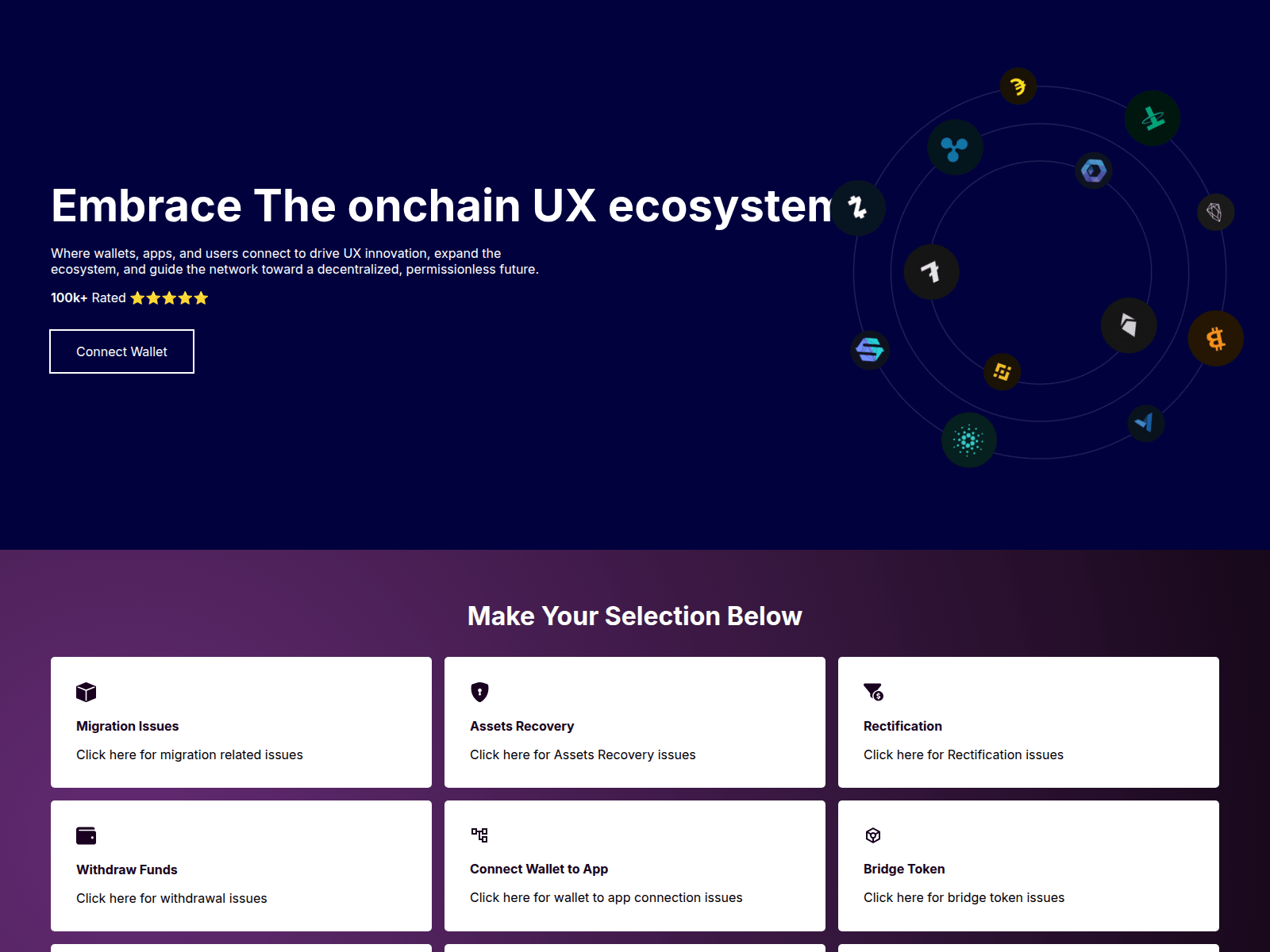 Embrace The onchain UX ecosysten

Where wallets, apps, and users connect to drive UX innovation, expand the ecosystem, and guide the network toward a decentralized, permissionless future.

100k+ Rated ★★★★★

Connect Wallet

Make Your Selection Below

Migration Issues

Click here for migration related issues

Assets Recovery

Click here for Assets Recovery issues

Rectification

Click here for Rectification issues

Withdraw Funds

Click here for withdrawal issues

Connect Wallet to App

Click here for wallet to app connection issues

Bridge Token

Click here for bridge token issues